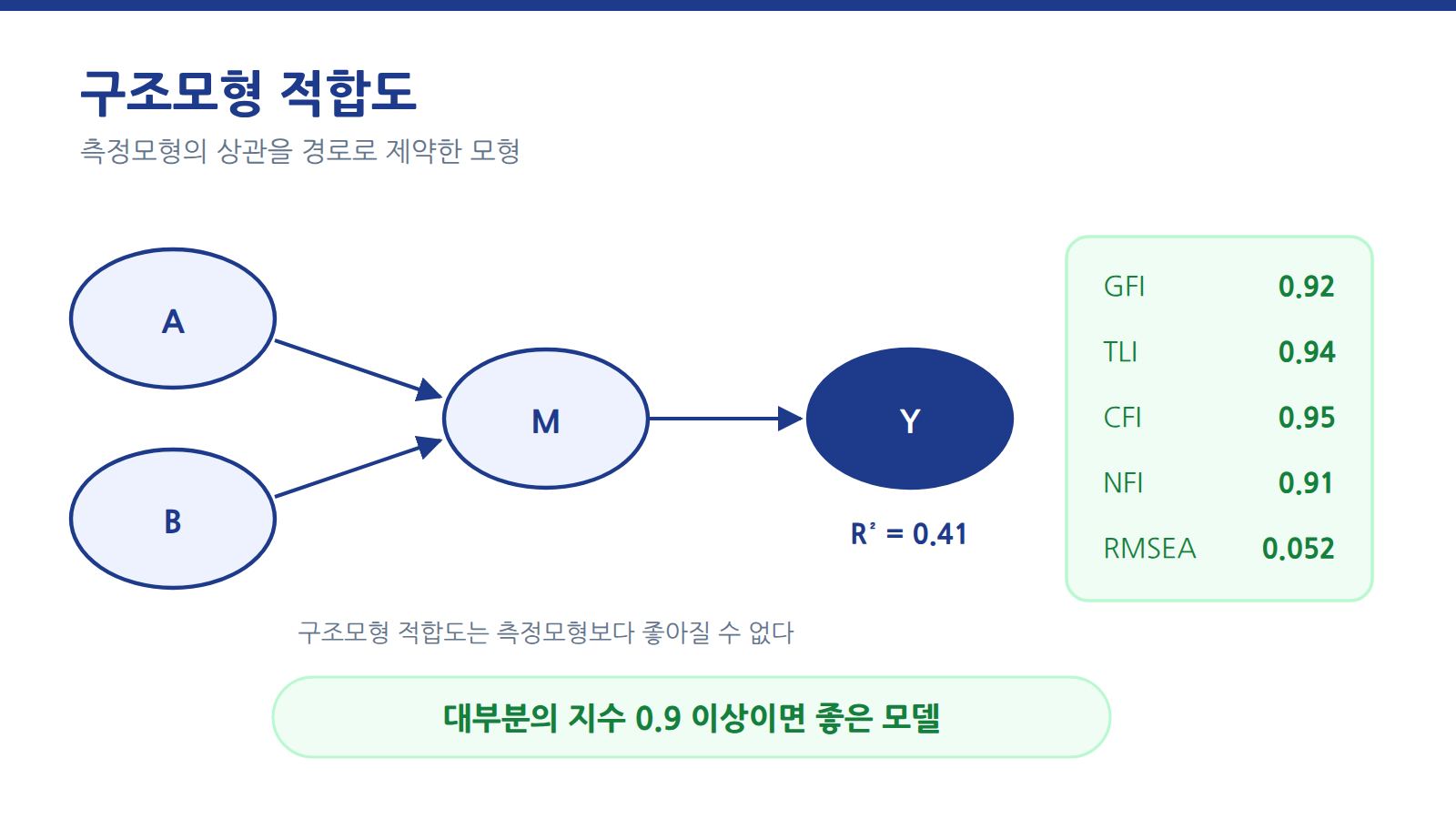 구조모형 적합도

측정모형의 상관을 경로로 제약한 모형

A

B

M

Y

$R^2 = 0.41$

| GFI | 0.92 |
|---|---|
| TLI | 0.94 |
| CFI | 0.95 |
| NFI | 0.91 |
| RMSEA | 0.052 |

구조모형 적합도는 측정모형보다 좋아질 수 없다

대부분의 지수 0.9 이상이면 좋은 모델